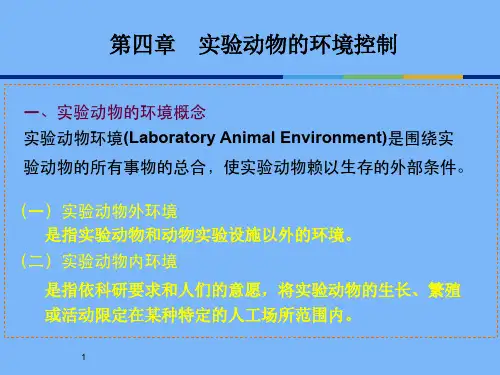 第四章　实验动物的环境控制

一、实验动物的环境概念

实验动物环境(Laboratory Animal Environment)是围绕实验动物的所有事物的总合，使实验动物赖以生存的外部条件。

（一）实验动物外环境

是指实验动物和动物实验设施以外的环境。

（二）实验动物内环境

是指依科研要求和人们的意愿，将实验动物的生长、繁殖或活动限定在某种特定的人工场所范围内。

1